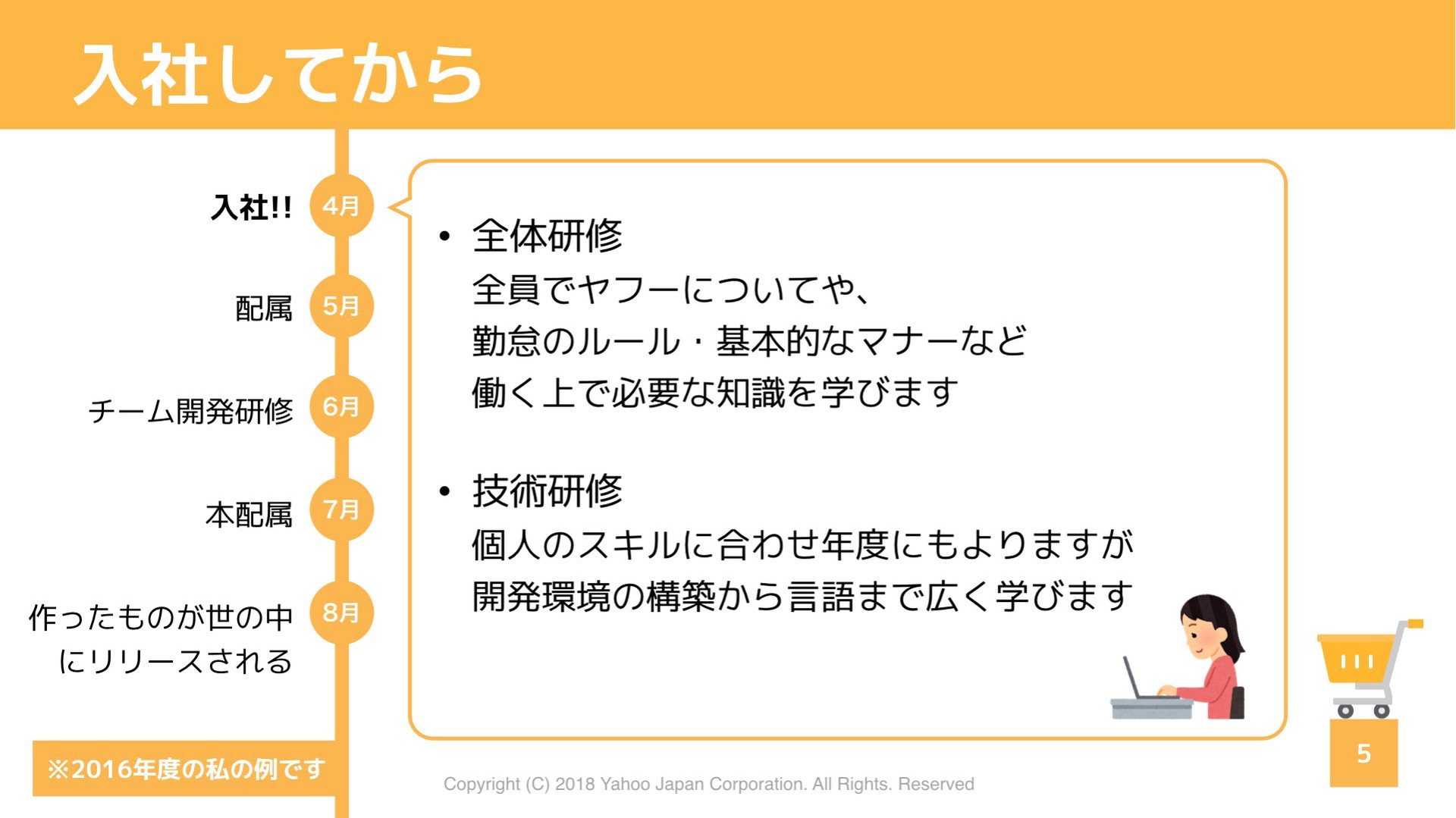 入社してから

入社!! 4月

配属 5月

チーム開発研修 6月

本配属 7月

作ったものが世の中にリリースされる 8月

※2016年度の私の例です

• 全体研修
全員でヤフーについてや、
勤怠のルール・基本的なマナーなど
働く上で必要な知識を学びます

• 技術研修
個人のスキルに合わせ年度にもよりますが
開発環境の構築から言語まで広く学びます

Copyright (C) 2018 Yahoo Japan Corporation. All Rights. Reserved

5